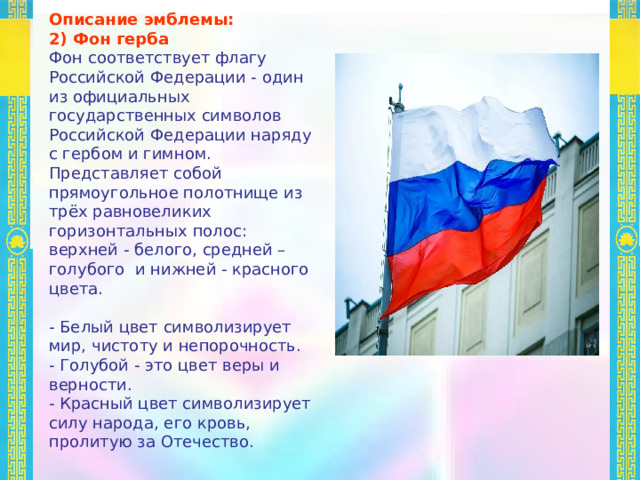 Описание эмблемы:
2) Фон герба
Фон соответствует флагу Российской Федерации - один из официальных государственных символов Российской Федерации наряду с гербом и гимном. Представляет собой прямоугольное полотнище из трёх равновеликих горизонтальных полос: верхней - белого, средней – голубого и нижней - красного цвета.

- Белый цвет символизирует мир, чистоту и непорочность.
- Голубой - это цвет веры и верности.
- Красный цвет символизирует силу народа, его кровь, пролитую за Отечество.